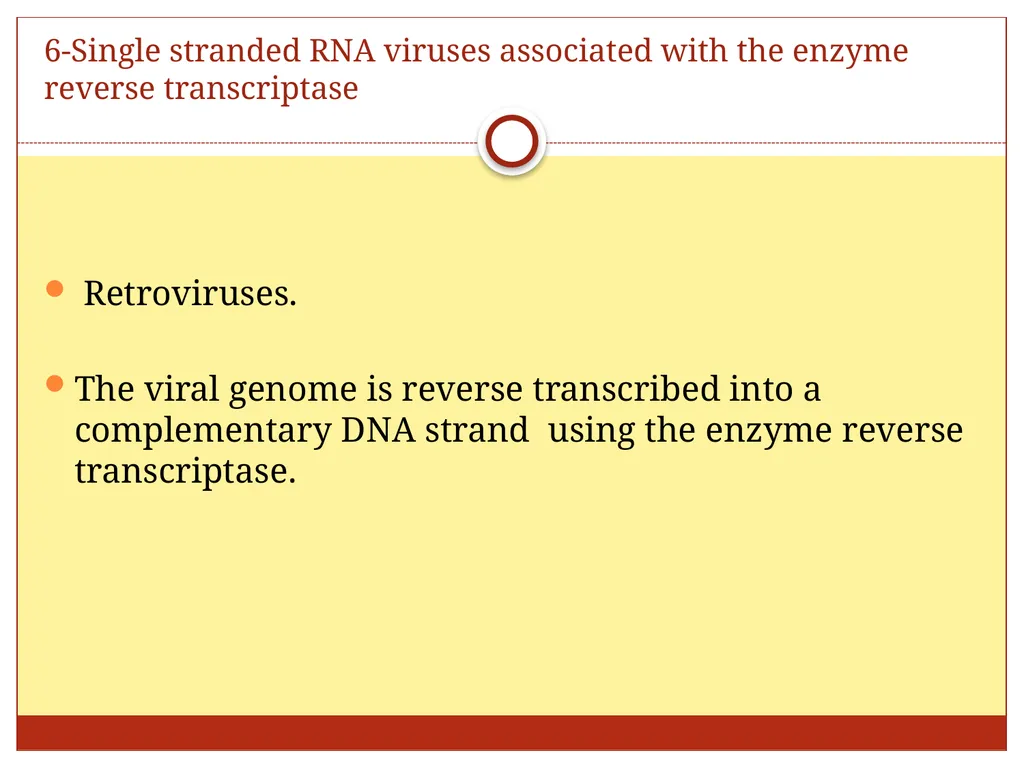 6-Single stranded RNA viruses associated with the enzyme reverse transcriptase

Retroviruses.

The viral genome is reverse transcribed into a complementary DNA strand using the enzyme reverse transcriptase.